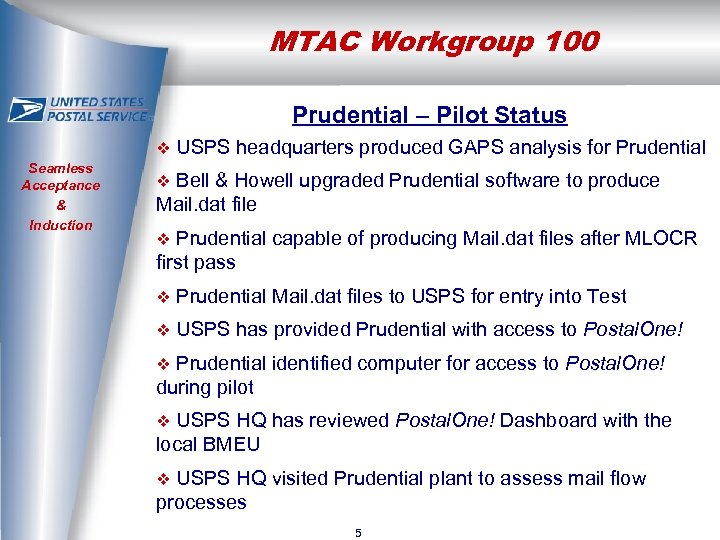 MTAC Workgroup 100

UNITED STATES POSTAL SERVICE

Seamless Acceptance & Induction

Prudential – Pilot Status

❖ USPS headquarters produced GAPS analysis for Prudential

❖ Bell & Howell upgraded Prudential software to produce Mail.dat file

❖ Prudential capable of producing Mail.dat files after MLOCR first pass

❖ Prudential Mail.dat files to USPS for entry into Test

❖ USPS has provided Prudential with access to PostalOne!

❖ Prudential identified computer for access to PostalOne! during pilot

❖ USPS HQ has reviewed PostalOne! Dashboard with the local BMEU

❖ USPS HQ visited Prudential plant to assess mail flow processes

5